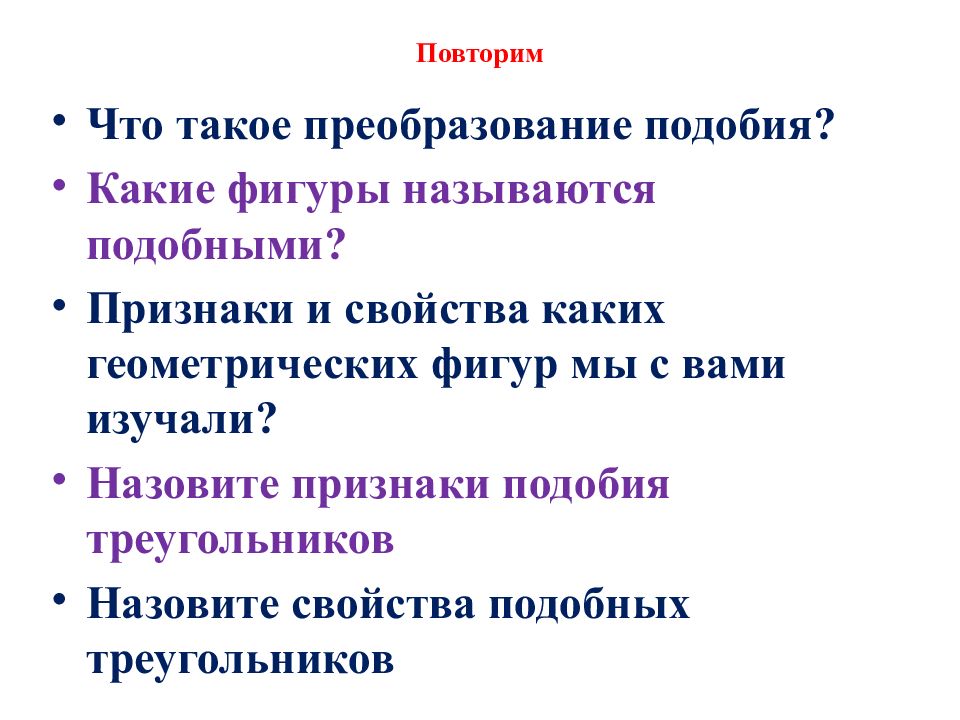 Повторим

• Что такое преобразование подобия?
• Какие фигуры называются подобными?
• Признаки и свойства каких геометрических фигур мы с вами изучали?
• Назовите признаки подобия треугольников
• Назовите свойства подобных треугольников